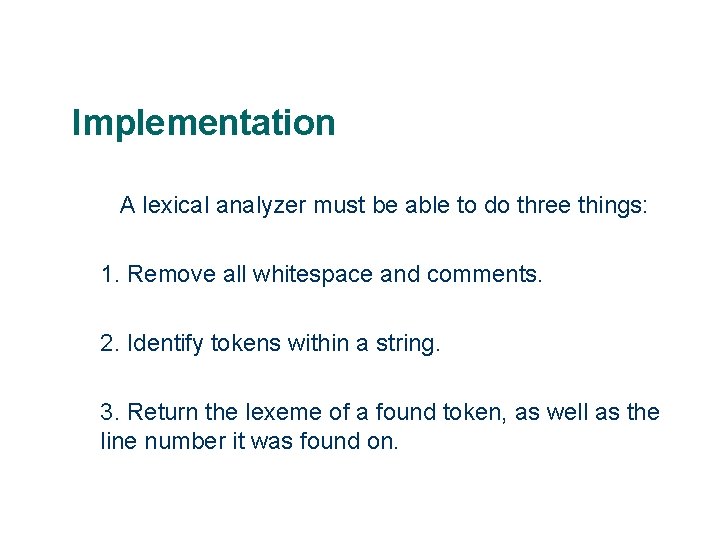 Implementation

A lexical analyzer must be able to do three things:

1. Remove all whitespace and comments.

2. Identify tokens within a string.

3. Return the lexeme of a found token, as well as the line number it was found on.